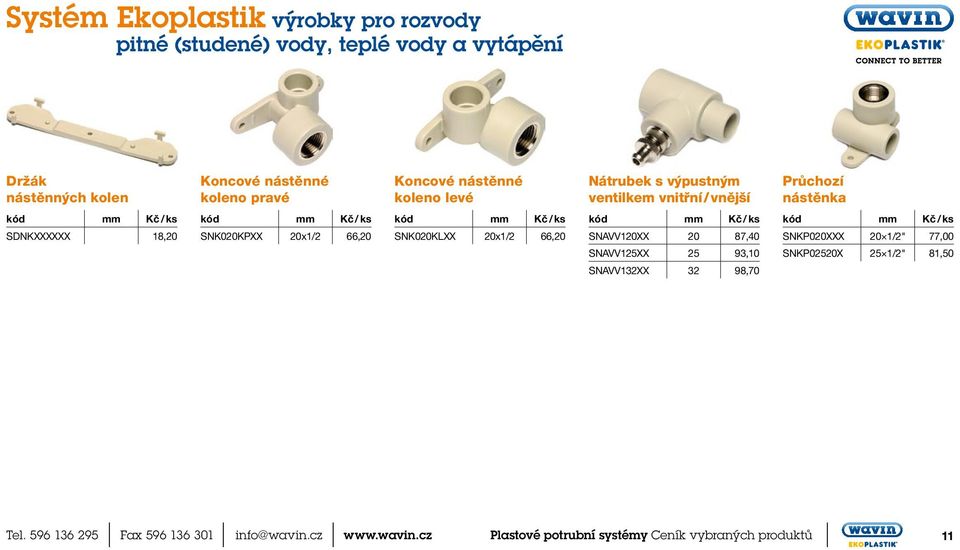 Systém Ekoplastik výrobky pro rozvody pitné (studené) vody, teplé vody a vytápění

wavin
EKOPLASTIK
CONNECT TO BETTER

Držák nástěnných kolen

| kód | mm | Kč/ks |
|---|---|---|
| SDNKXXXXXX | | 18,20 |

Koncové nástěnné koleno pravé

| kód | mm | Kč/ks |
|---|---|---|
| SNK020KPXX | 20x1/2 | 66,20 |

Koncové nástěnné koleno levé

| kód | mm | Kč/ks |
|---|---|---|
| SNK020KLXX | 20x1/2 | 66,20 |

Nátrubek s výpustným ventilkem vnitřní/vnější

| kód | mm | Kč/ks |
|---|---|---|
| SNAVV120XX | 20 | 87,40 |
| SNAVV125XX | 25 | 93,10 |
| SNAVV132XX | 32 | 98,70 |

Průchozí nástěnka

| kód | mm | Kč/ks |
|---|---|---|
| SNKP020XXX | 20×1/2" | 77,00 |
| SNKP02520X | 25×1/2" | 81,50 |

Tel. 596 136 295 | Fax 596 136 301 | info@wavin.cz | www.wavin.cz Plastové potrubní systémy Ceník vybraných produktů wavin EKOPLASTIK 11